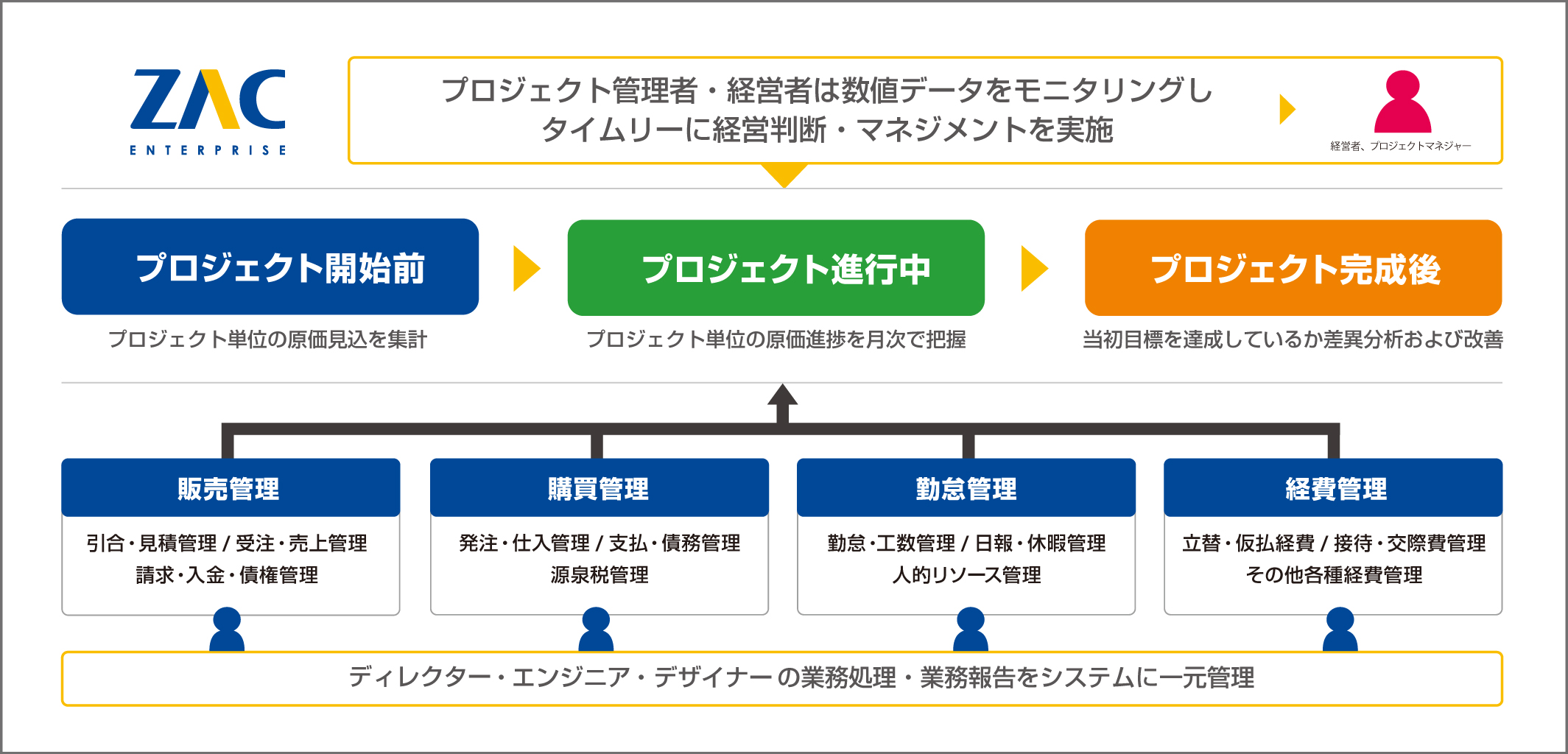 ZAC
ENTERPRISE

プロジェクト管理者・経営者は数値データをモニタリングし
タイムリーに経営判断・マネジメントを実施

経営者、プロジェクトマネジャー

プロジェクト開始前
プロジェクト単位の原価見込を集計

プロジェクト進行中
プロジェクト単位の原価進捗を月次で把握

プロジェクト完成後
当初目標を達成しているか差異分析および改善

販売管理
引合・見積管理 / 受注・売上管理
請求・入金・債権管理

購買管理
発注・仕入管理 / 支払・債務管理
源泉税管理

勤怠管理
勤怠・工数管理 / 日報・休暇管理
人的リソース管理

経費管理
立替・仮払経費 / 接待・交際費管理
その他各種経費管理

ディレクター・エンジニア・デザイナー の業務処理・業務報告をシステムに一元管理